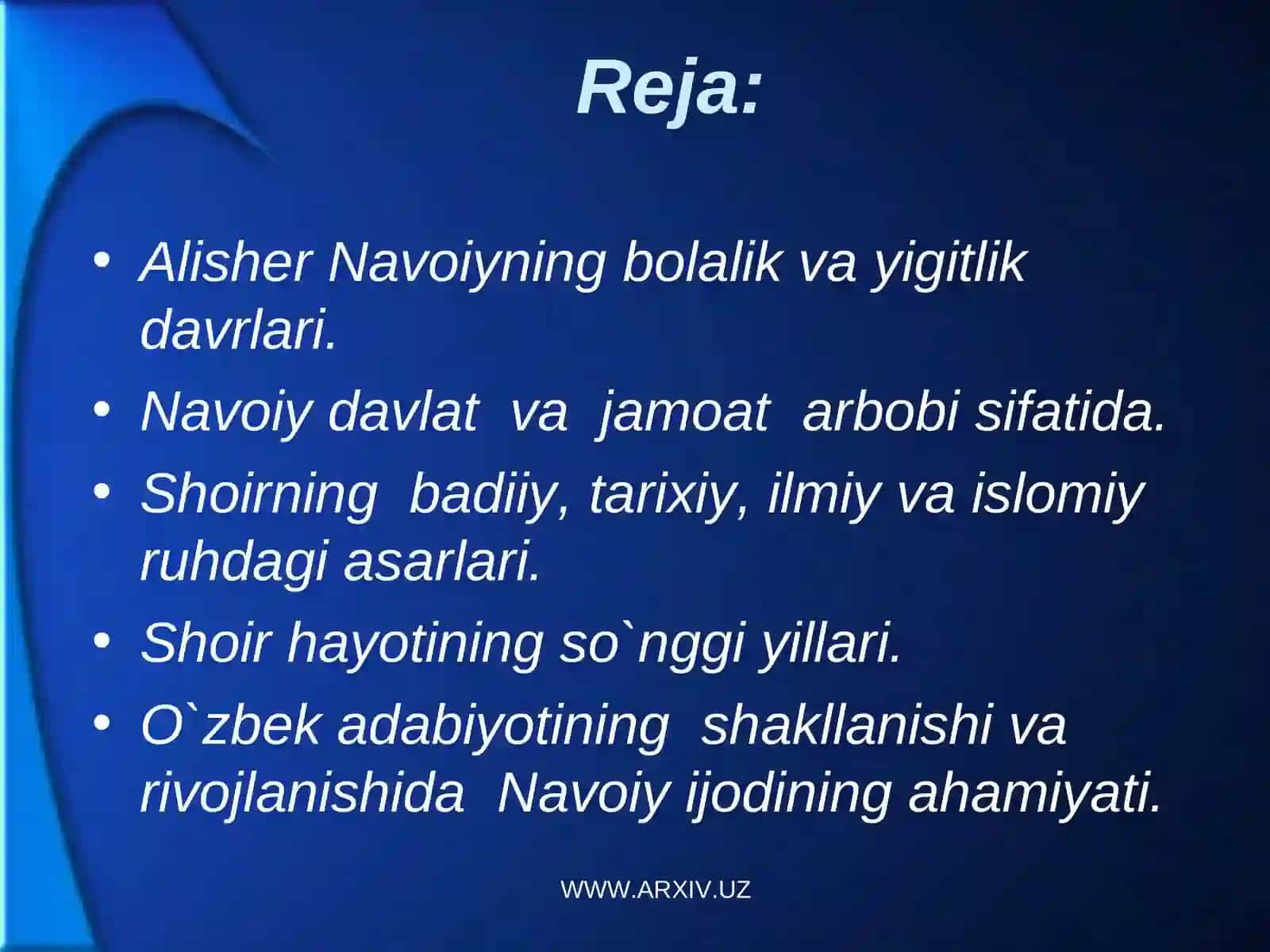 Reja:

• Alisher Navoiyning bolalik va yigitlik davrlari.
• Navoiy davlat va jamoat arbobi sifatida.
• Shoirning badiiy, tarixiy, ilmiy va islomiy ruhdagi asarlari.
• Shoir hayotining so`nggi yillari.
• O`zbek adabiyotining shakllanishi va rivojlanishida Navoiy ijodining ahamiyati.

WWW.ARXIV.UZ